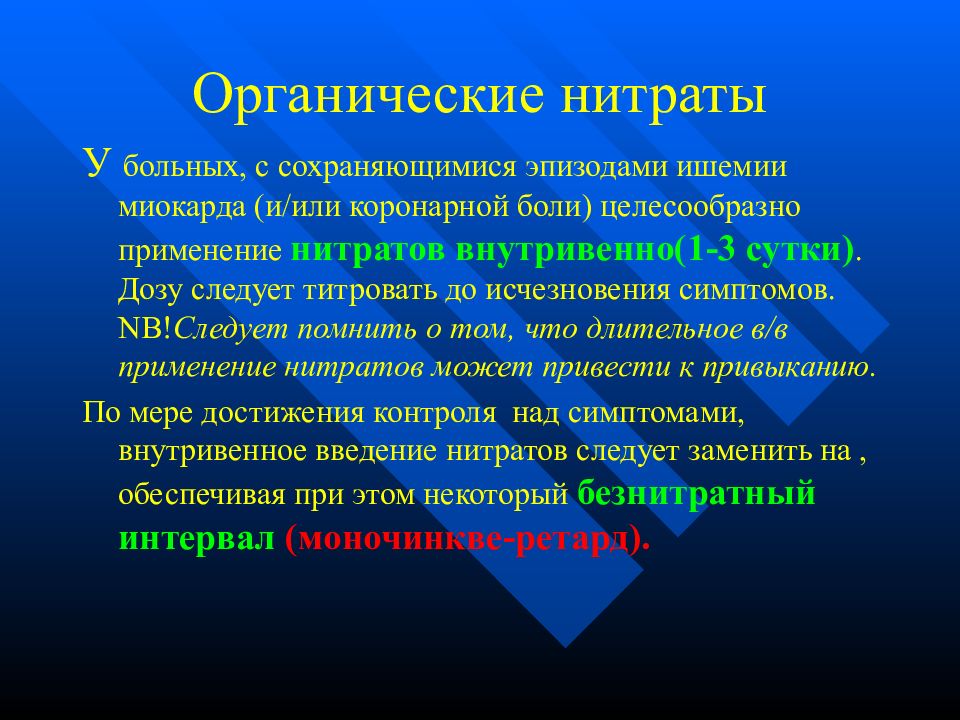 Органические нитраты

У больных, с сохраняющимися эпизодами ишемии миокарда (и/или коронарной боли) целесообразно применение нитратов внутривенно(1-3 сутки). Дозу следует титровать до исчезновения симптомов. NB!Следует помнить о том, что длительное в/в применение нитратов может привести к привыканию.

По мере достижения контроля  над симптомами, внутривенное введение нитратов следует заменить на , обеспечивая при этом некоторый безнитратный интервал (моночинкве-ретард).